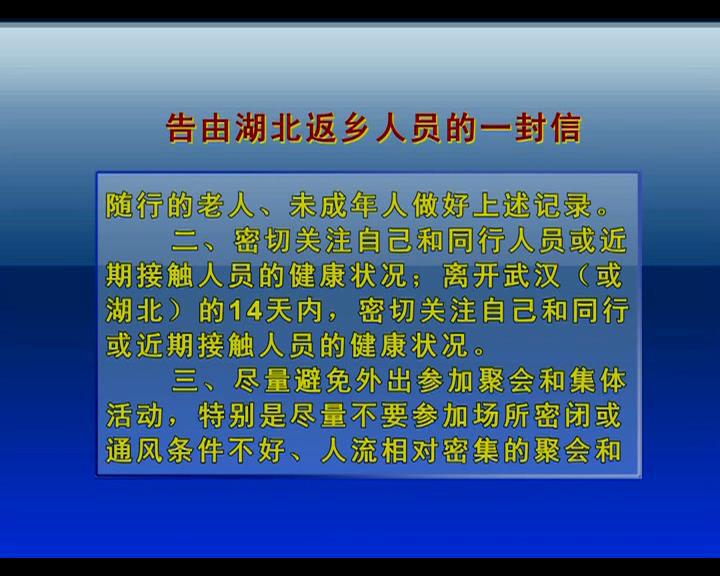 告由湖北返乡人员的一封信

随行的老人、未成年人做好上述记录。

二、密切关注自己和同行人员或近期接触人员的健康状况；离开武汉（或湖北）的14天内，密切关注自己和同行或近期接触人员的健康状况。

三、尽量避免外出参加聚会和集体活动，特别是尽量不要参加场所密闭或通风条件不好、人流相对密集的聚会和